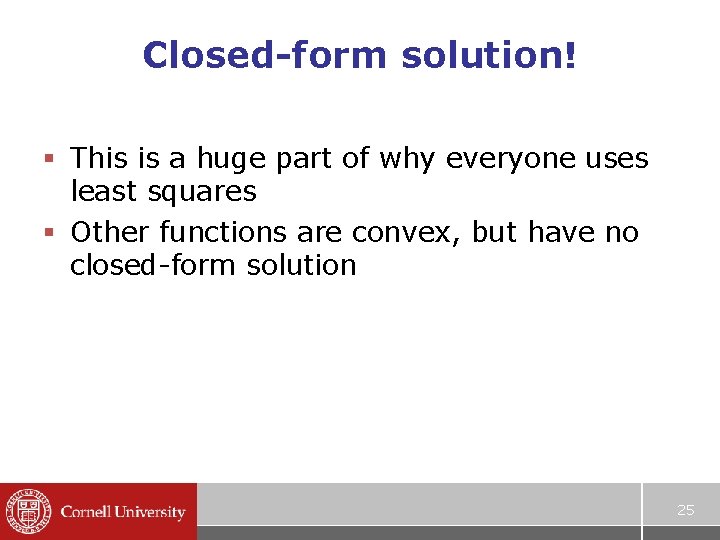 Closed-form solution!

▪ This is a huge part of why everyone uses least squares

▪ Other functions are convex, but have no closed-form solution

Cornell University

25